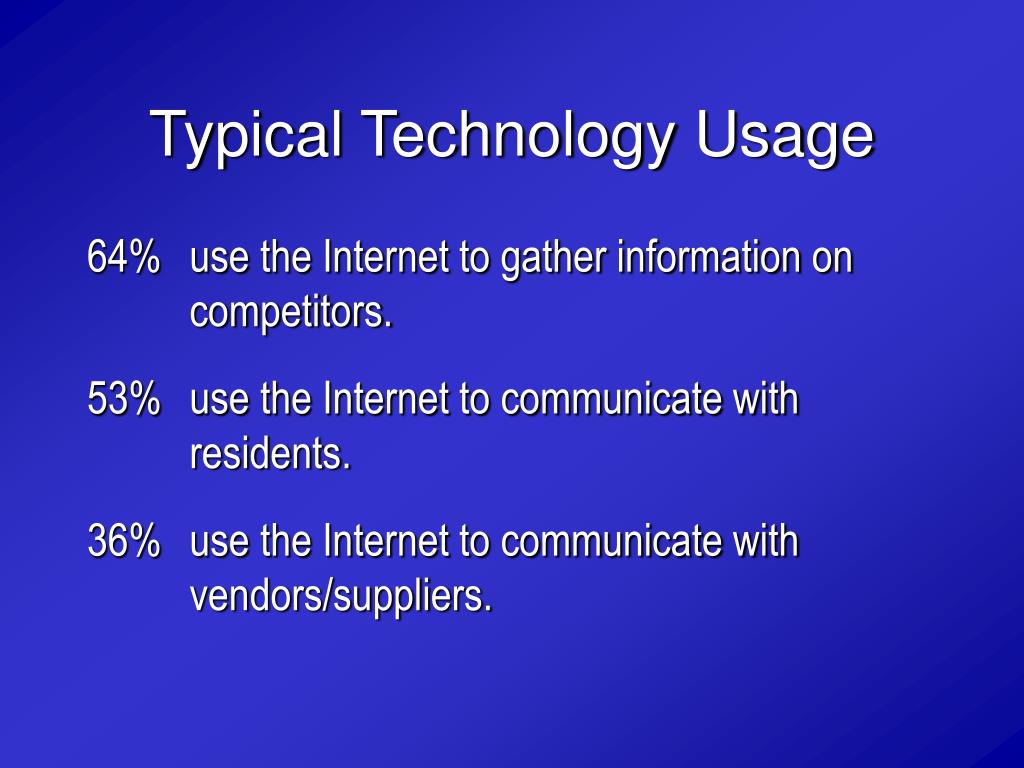 Typical Technology Usage

64% use the Internet to gather information on competitors.

53% use the Internet to communicate with residents.

36% use the Internet to communicate with vendors/suppliers.